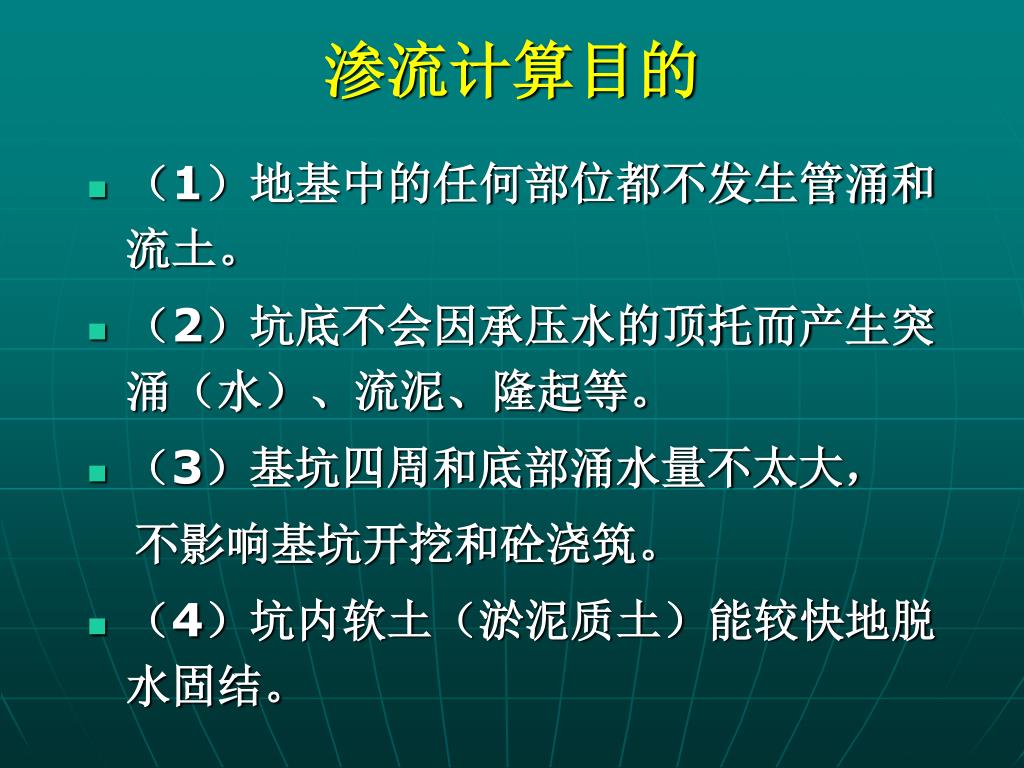 渗流计算目的

（1）地基中的任何部位都不发生管涌和流土。

（2）坑底不会因承压水的顶托而产生突涌（水）、流泥、隆起等。

（3）基坑四周和底部涌水量不太大，

不影响基坑开挖和砼浇筑。

（4）坑内软土（淤泥质土）能较快地脱水固结。